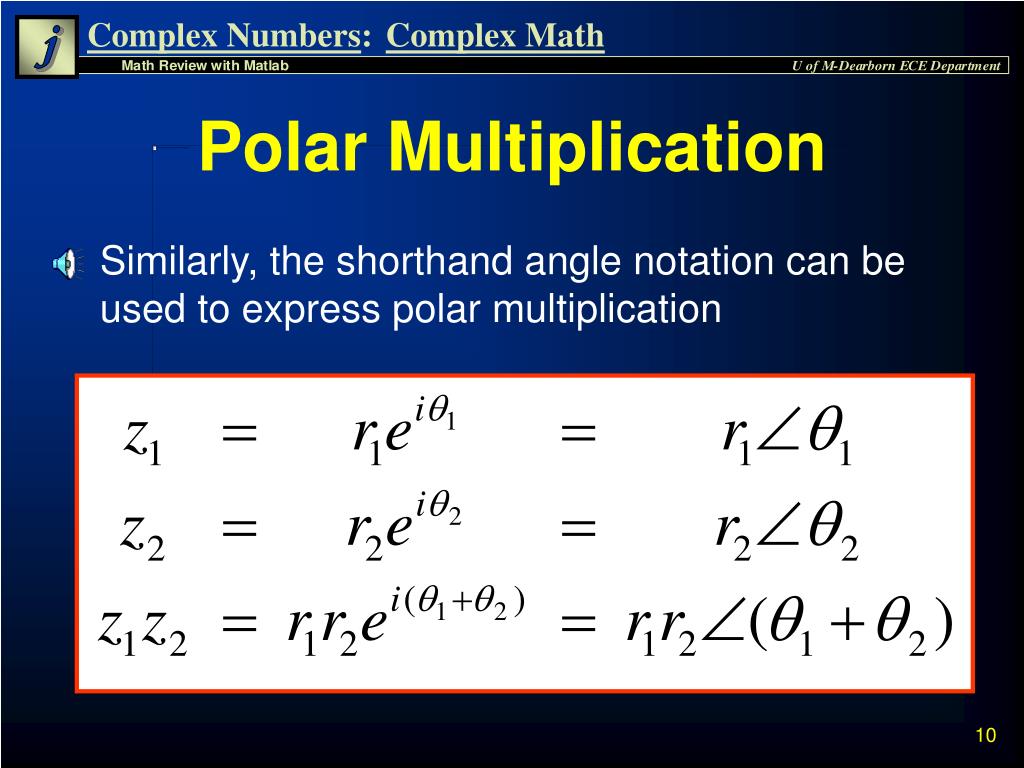 j

Complex Numbers: Complex Math

Math Review with Matlab

U of M-Dearborn ECE Department

Polar Multiplication

Similarly, the shorthand angle notation can be used to express polar multiplication

$z_1 = r_1 e^{i\theta_1} = r_1 \angle \theta_1$

$z_2 = r_2 e^{i\theta_2} = r_2 \angle \theta_2$

$z_1 z_2 = r_1 r_2 e^{i(\theta_1 + \theta_2)} = r_1 r_2 \angle (\theta_1 + \theta_2)$

10